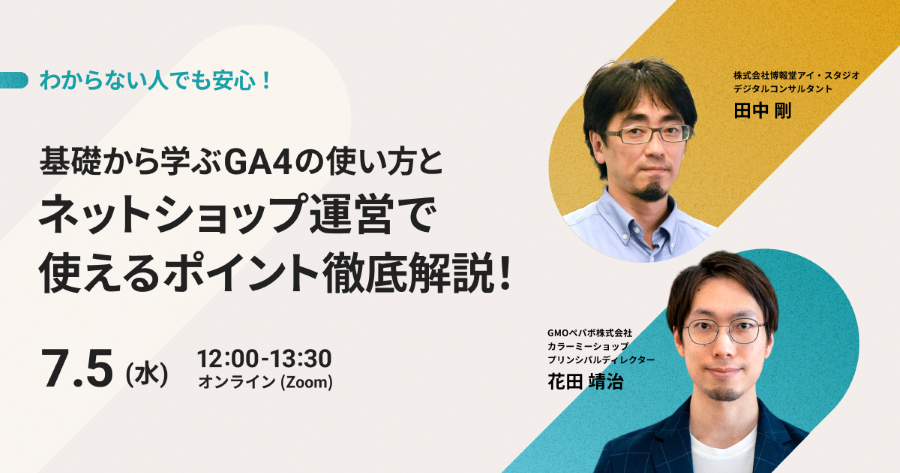 わからない人でも安心！

基礎から学ぶGA4の使い方と
ネットショップ運営で
使えるポイント徹底解説！

7.5（水）

12:00-13:30
オンライン (Zoom)

株式会社博報堂アイ・スタジオ
デジタルコンサルタント
田中 剛

GMOペパボ株式会社
カラーミーショップ
プリンシパルディレクター
花田 靖治